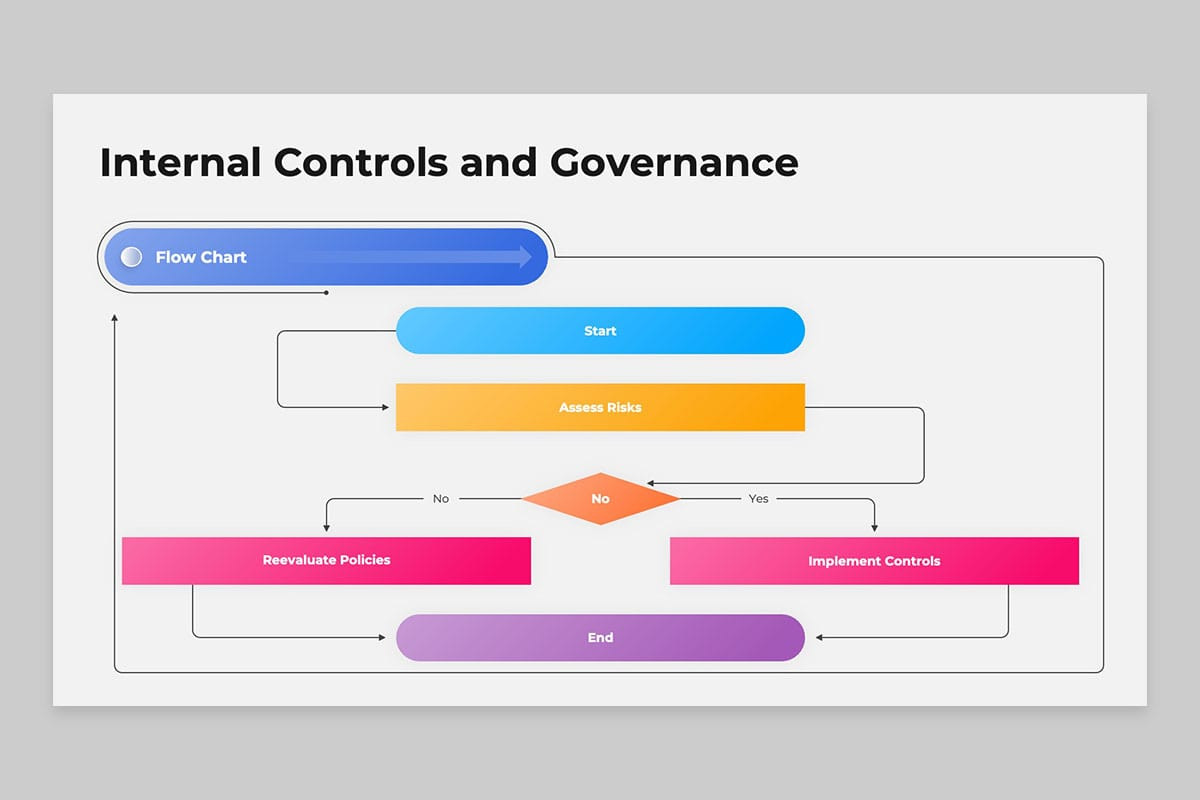 Internal Controls and Governance

Flow Chart

Start

Assess Risks

No

No

Yes

Reevaluate Policies

Implement Controls

End